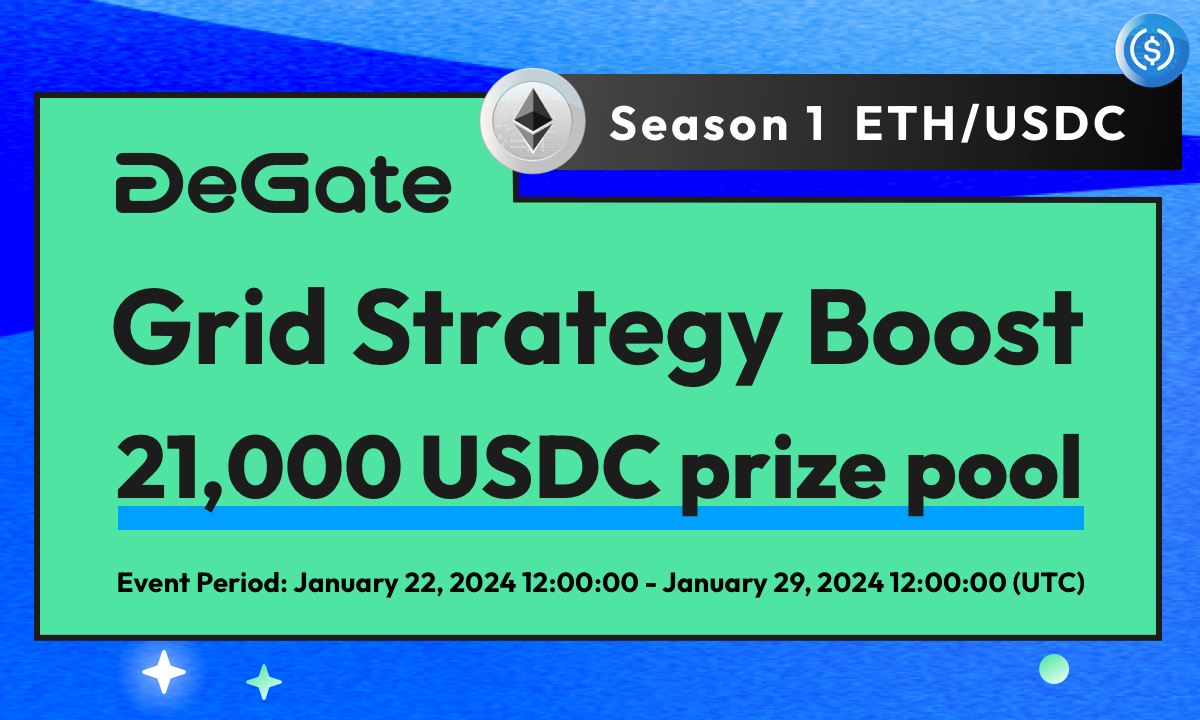 Season 1 ETH/USDC

DeGate

Grid Strategy Boost

21,000 USDC prize pool

Event Period: January 22, 2024 12:00:00 - January 29, 2024 12:00:00 (UTC)